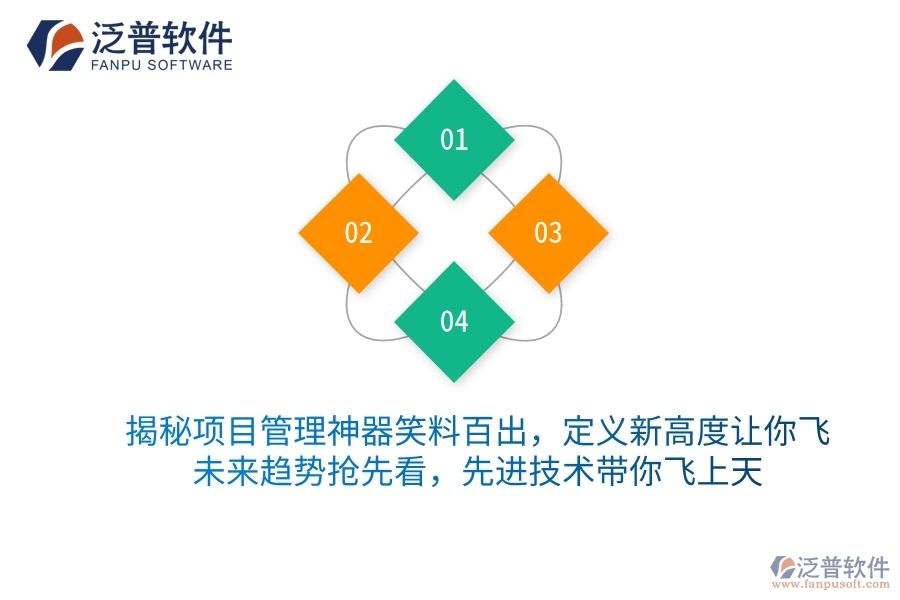 泛普软件
FANPU SOFTWARE

01

02

03

04

揭秘项目管理神器笑料百出，定义新高度让你飞
未来趋势抢先看，先进技术带你飞上天

泛普软件
www.fanpusoft.com